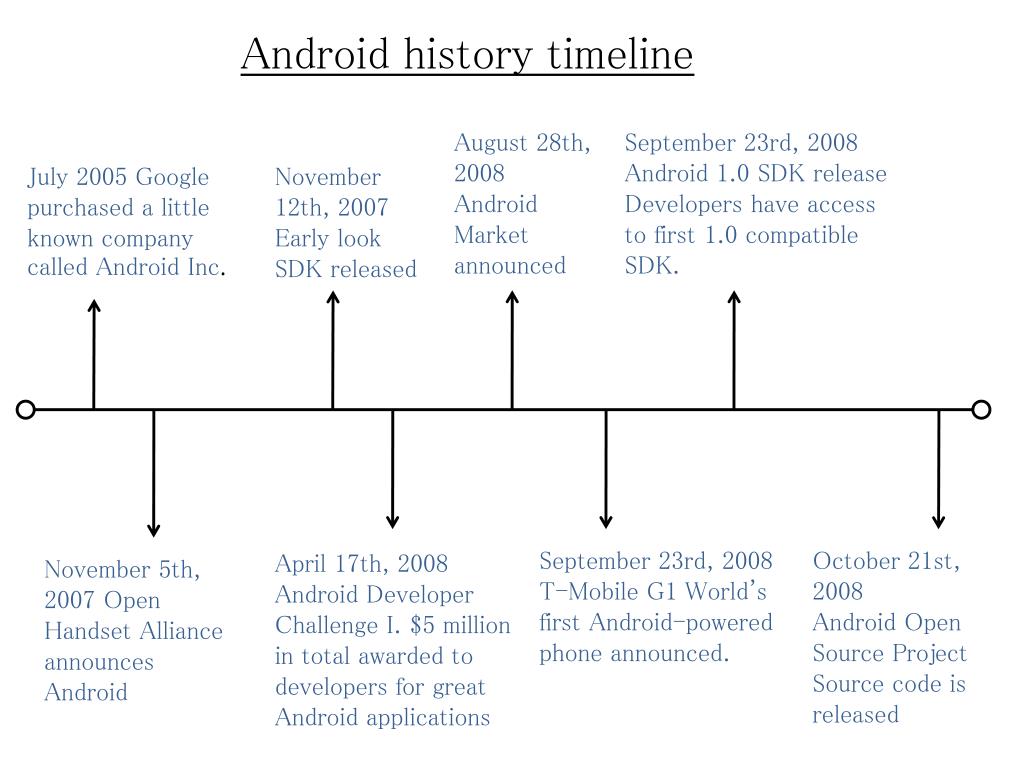 Android history timeline

July 2005 Google purchased a little known company called Android Inc.

November 12th, 2007 Early look SDK released

August 28th, 2008 Android Market announced

September 23rd, 2008 Android 1.0 SDK release Developers have access to first 1.0 compatible SDK.

November 5th, 2007 Open Handset Alliance announces Android

April 17th, 2008 Android Developer Challenge I. $5 million in total awarded to developers for great Android applications

September 23rd, 2008 T-Mobile G1 World's first Android-powered phone announced.

October 21st, 2008 Android Open Source Project Source code is released